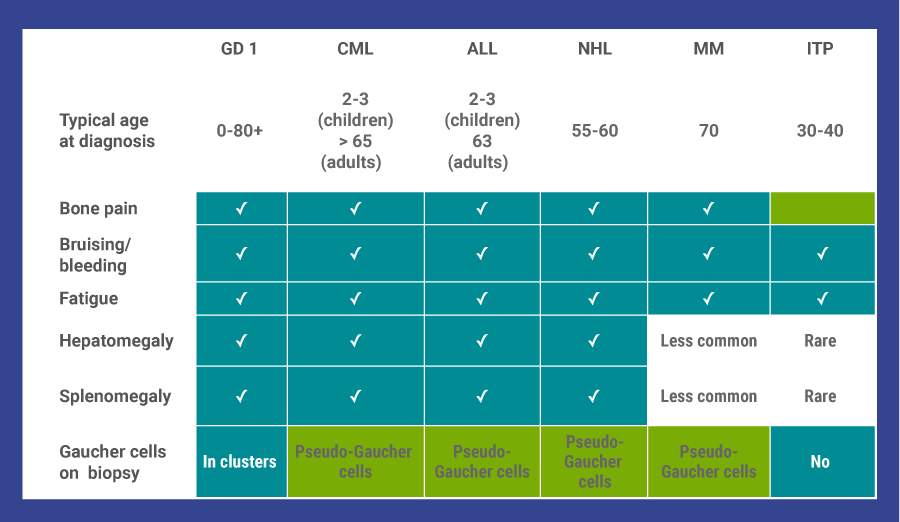 | | GD 1 | CML | ALL | NHL | MM | ITP |
|---|---|---|---|---|---|---|
| Typical age at diagnosis | 0-80+ | 2-3 (children) > 65 (adults) | 2-3 (children) 63 (adults) | 55-60 | 70 | 30-40 |
| Bone pain | ✓ | ✓ | ✓ | ✓ | ✓ | |
| Bruising/ bleeding | ✓ | ✓ | ✓ | ✓ | ✓ | ✓ |
| Fatigue | ✓ | ✓ | ✓ | ✓ | ✓ | ✓ |
| Hepatomegaly | ✓ | ✓ | ✓ | ✓ | Less common | Rare |
| Splenomegaly | ✓ | ✓ | ✓ | ✓ | Less common | Rare |
| Gaucher cells on biopsy | In clusters | Pseudo-Gaucher cells | Pseudo-Gaucher cells | Pseudo-Gaucher cells | Pseudo-Gaucher cells | No |